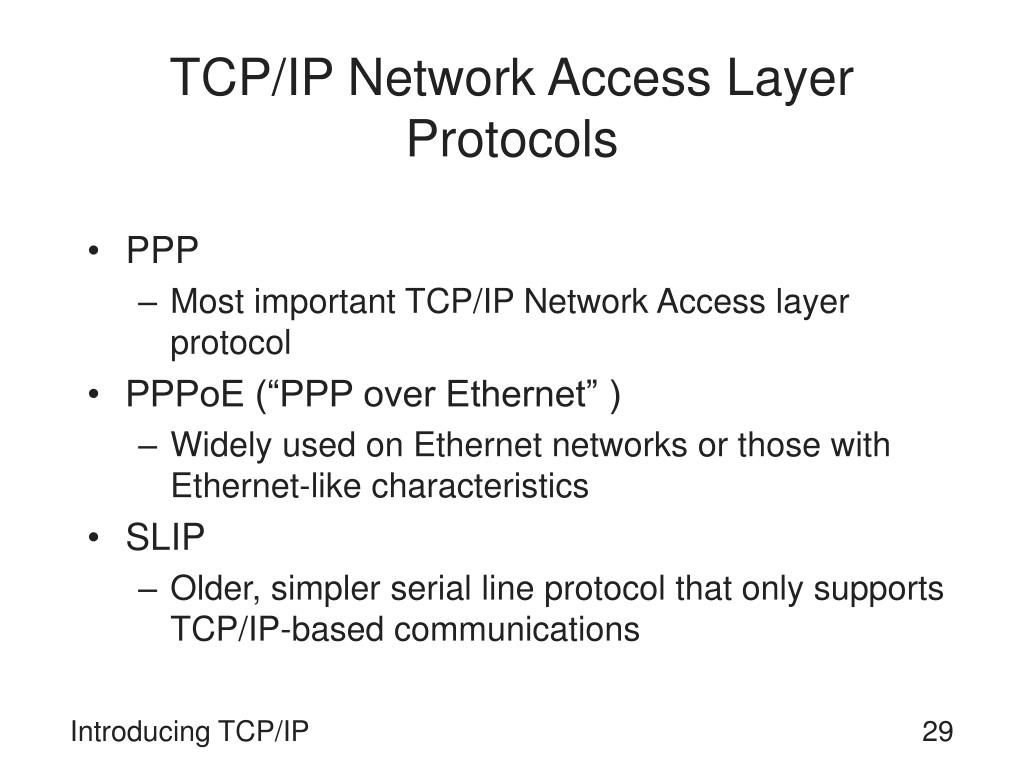 TCP/IP Network Access Layer Protocols

• PPP
– Most important TCP/IP Network Access layer protocol
• PPPoE (“PPP over Ethernet” )
– Widely used on Ethernet networks or those with Ethernet-like characteristics
• SLIP
– Older, simpler serial line protocol that only supports TCP/IP-based communications

Introducing TCP/IP

29